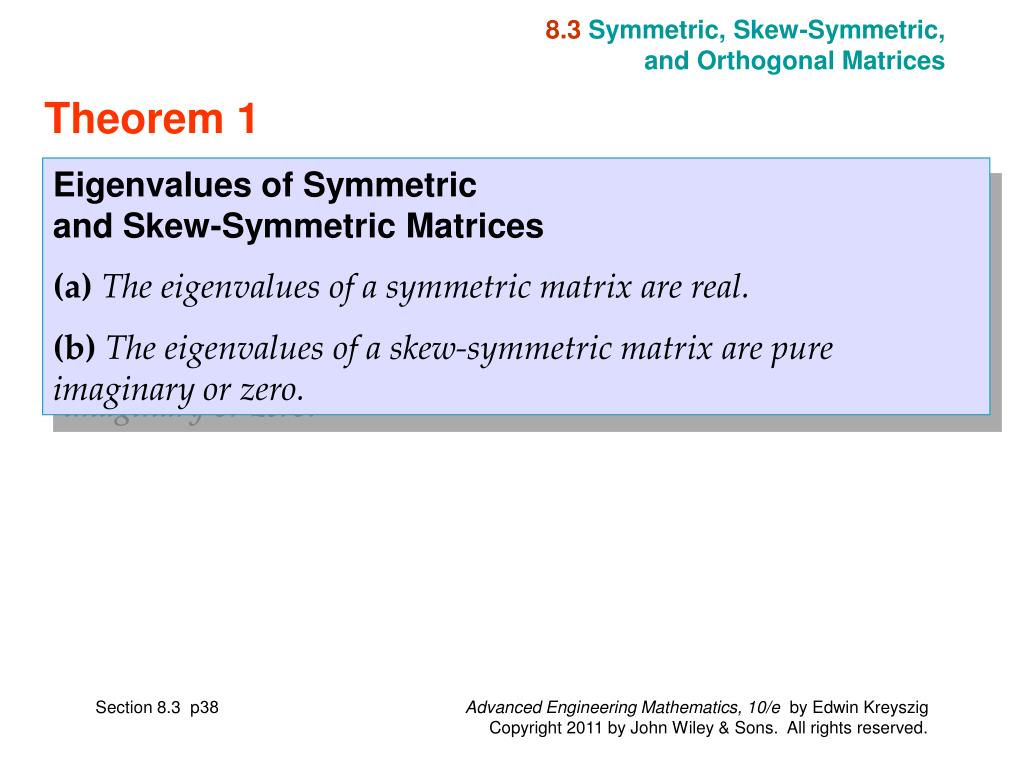 8.3 Symmetric, Skew-Symmetric, and Orthogonal Matrices

Theorem 1

Eigenvalues of Symmetric and Skew-Symmetric Matrices

(a) The eigenvalues of a symmetric matrix are real.

(b) The eigenvalues of a skew-symmetric matrix are pure imaginary or zero.

Section 8.3 p38

Advanced Engineering Mathematics, 10/e by Edwin Kreyszig
Copyright 2011 by John Wiley & Sons. All rights reserved.